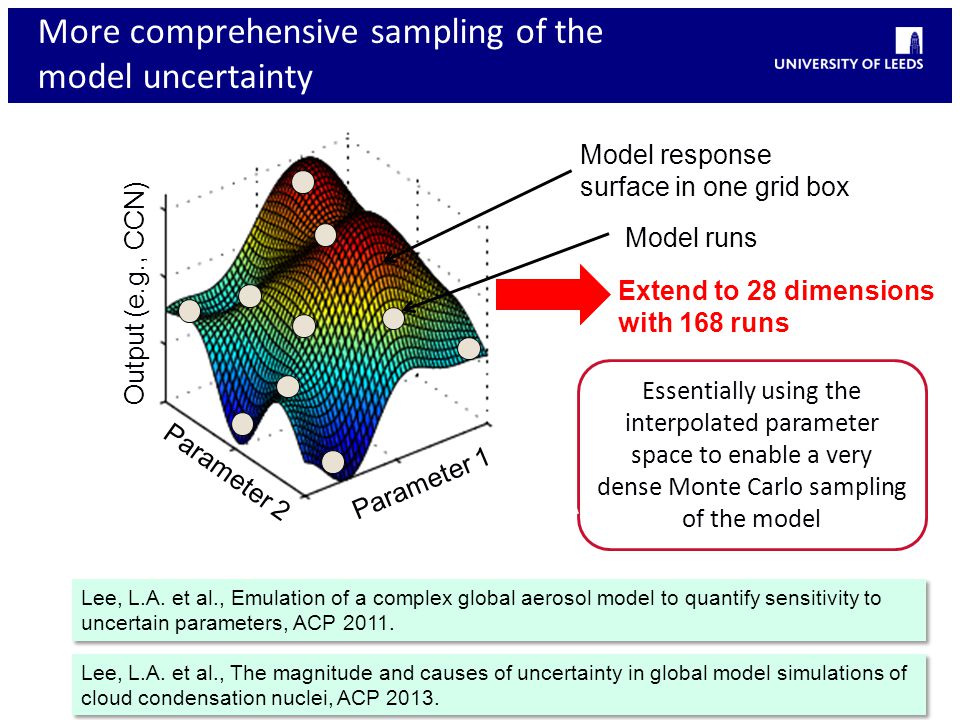 More comprehensive sampling of the model uncertainty

UNIVERSITY OF LEEDS

Output (e.g., CCN)

Parameter 2

Parameter 1

Model response surface in one grid box

Model runs

Extend to 28 dimensions with 168 runs

Essentially using the interpolated parameter space to enable a very dense Monte Carlo sampling of the model

Lee, L.A. et al., Emulation of a complex global aerosol model to quantify sensitivity to uncertain parameters, ACP 2011.

Lee, L.A. et al., The magnitude and causes of uncertainty in global model simulations of cloud condensation nuclei, ACP 2013.